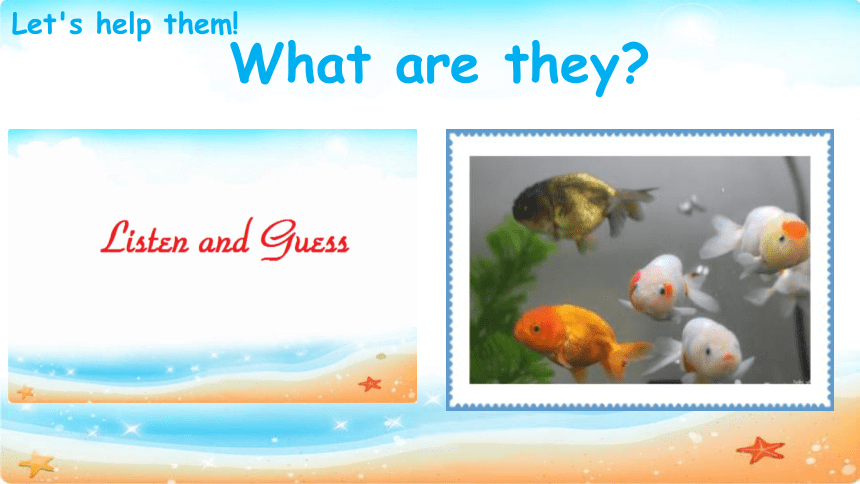 Let's help them!

What are they?

Listen and Guess